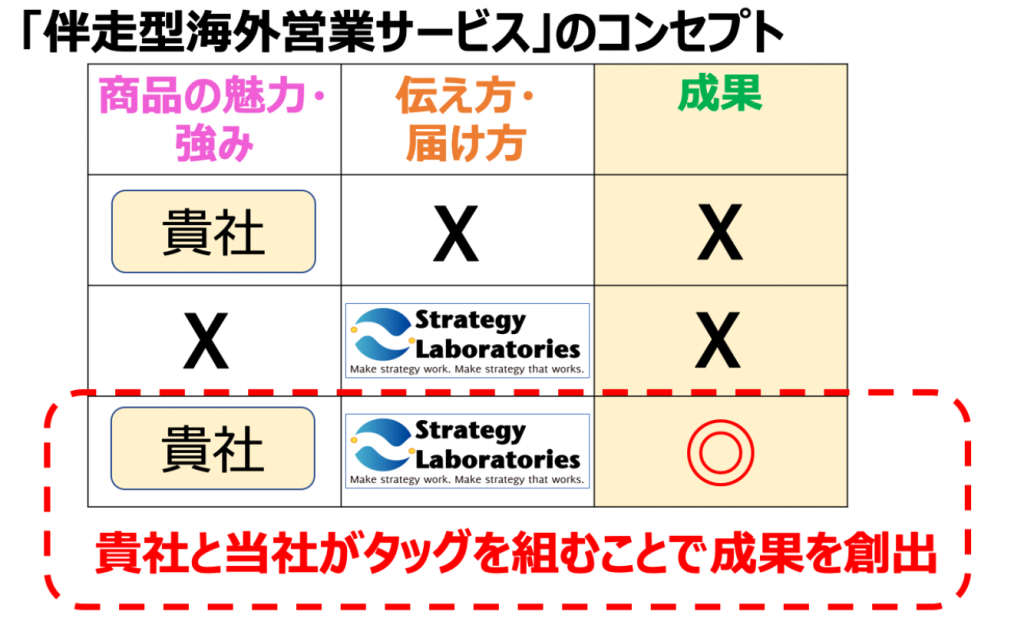 「伴走型海外営業サービス」のコンセプト

| 商品の魅力・強み | 伝え方・届け方 | 成果 |
|---|---|---|
| 貴社 | X | X |
| X | Strategy Laboratories Make strategy work. Make strategy that works. | X |
| 貴社 | Strategy Laboratories Make strategy work. Make strategy that works. | ◎ |

貴社と当社がタッグを組むことで成果を創出